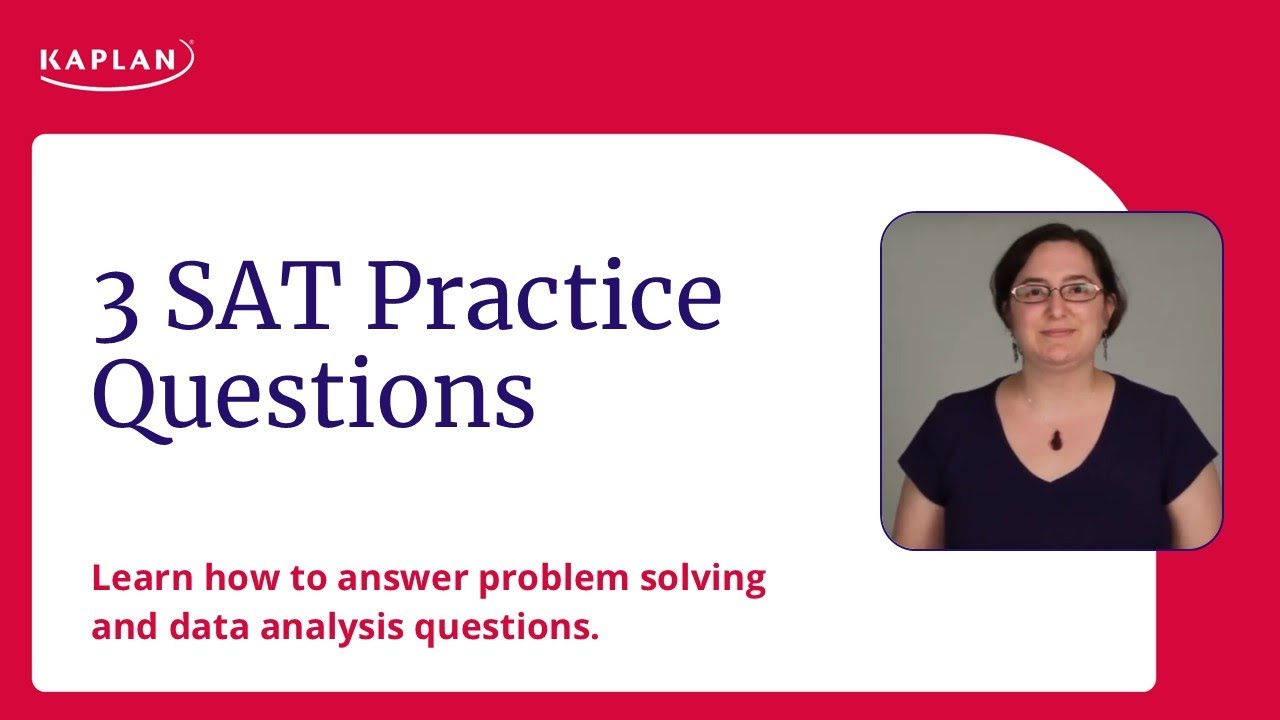 KAPLAN

3 SAT Practice Questions

Learn how to answer problem solving and data analysis questions.